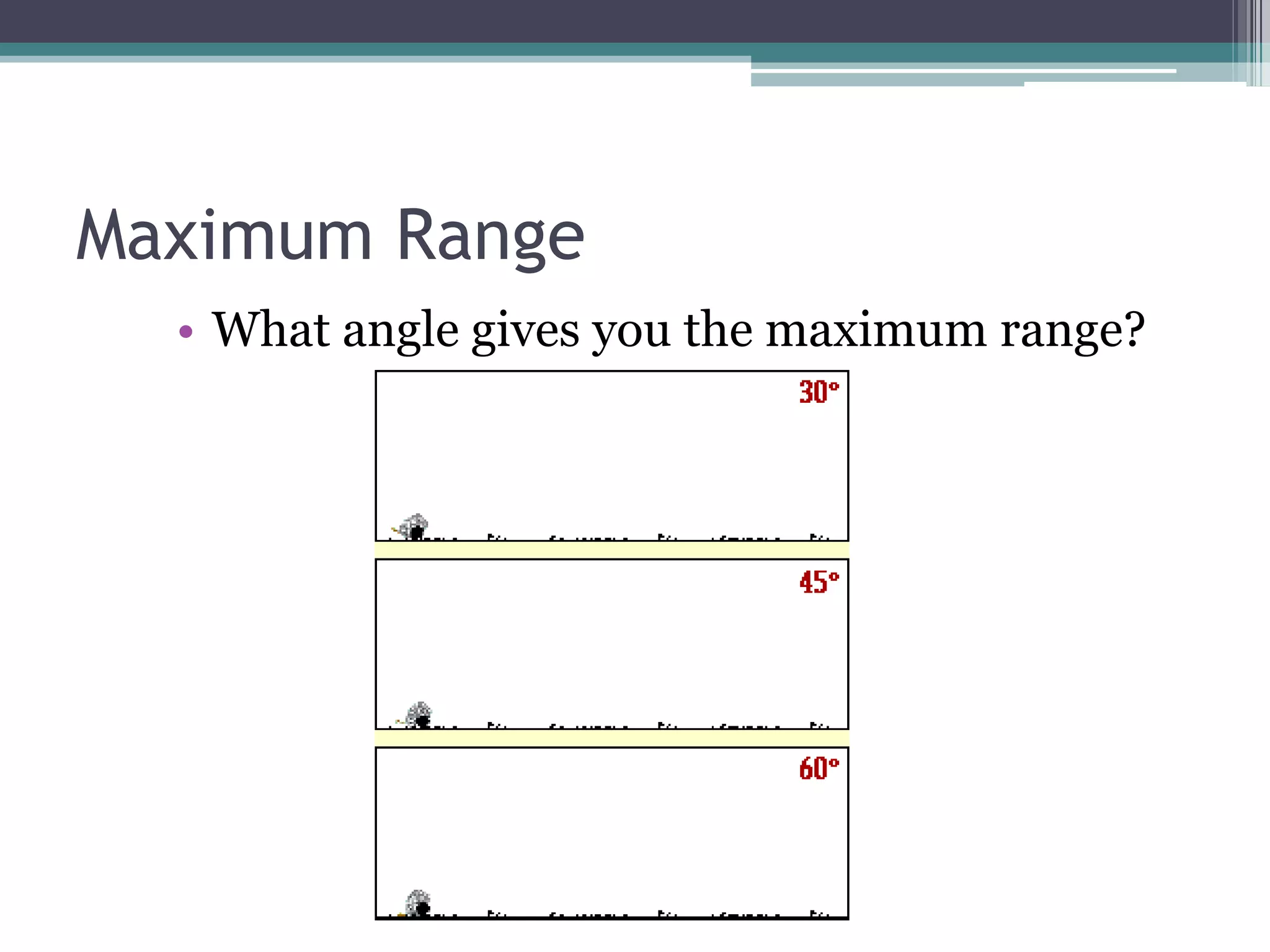 Maximum Range

• What angle gives you the maximum range?

30°

45°

60°